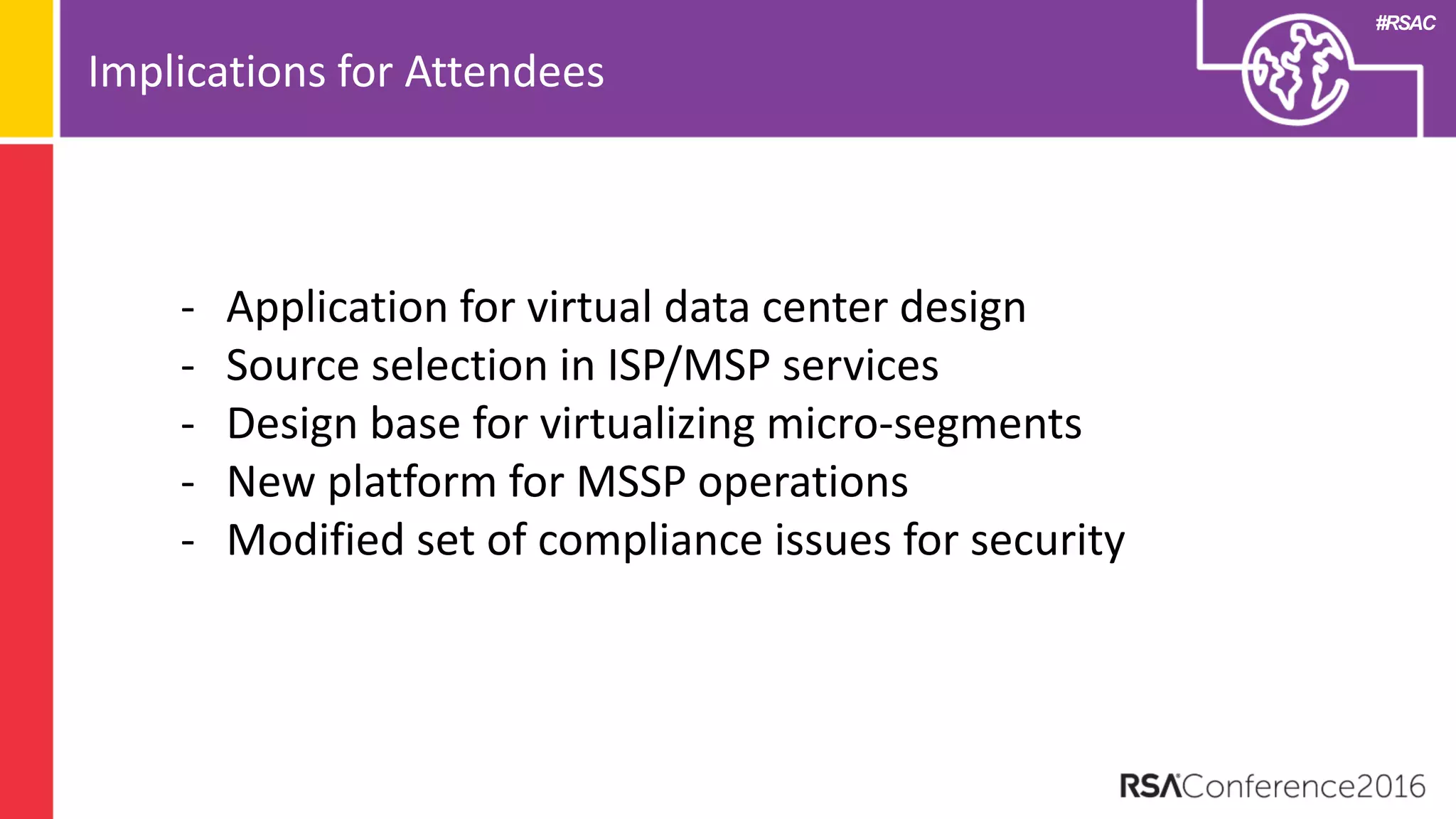 Implications for Attendees

#RSAC

- Application for virtual data center design
- Source selection in ISP/MSP services
- Design base for virtualizing micro-segments
- New platform for MSSP operations
- Modified set of compliance issues for security

RSAConference2016